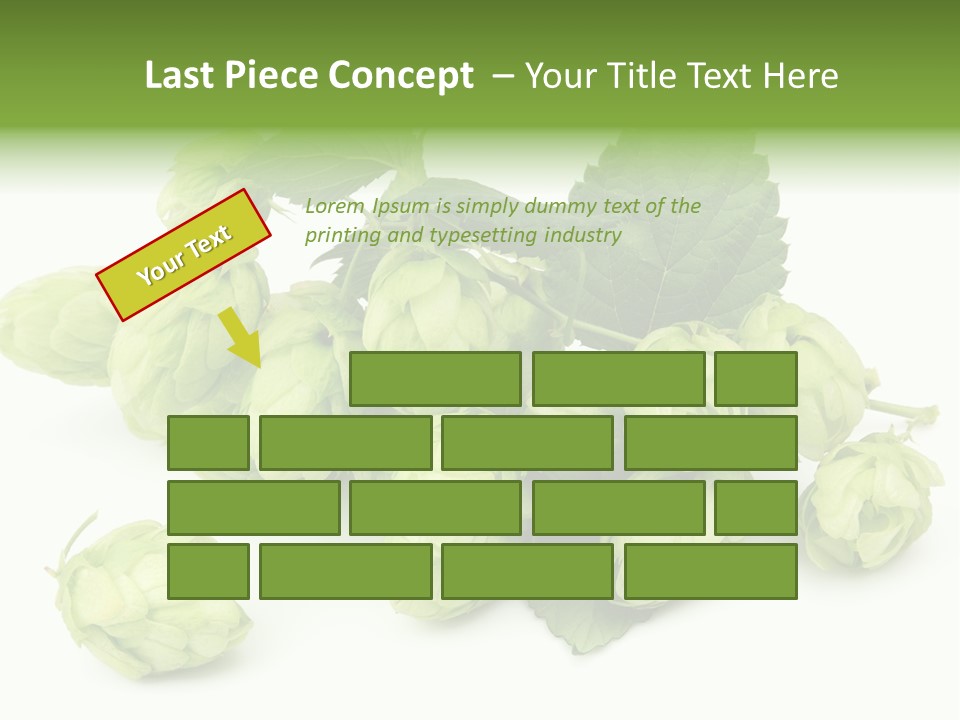 Last Piece Concept – Your Title Text Here

Your Text

Lorem Ipsum is simply dummy text of the printing and typesetting industry